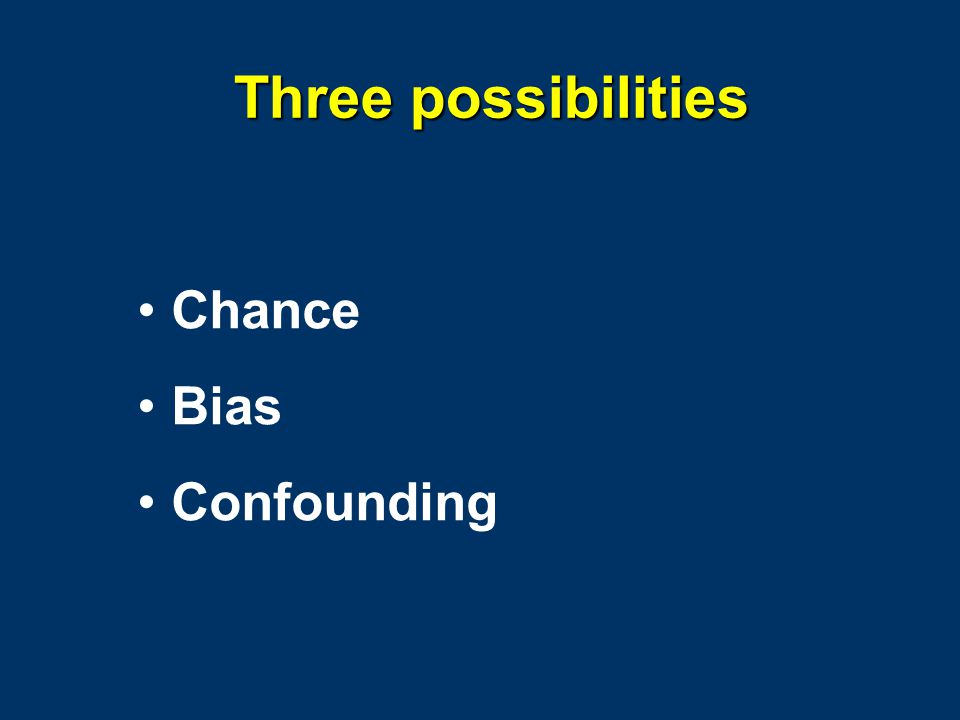 Three possibilities

• Chance
• Bias
• Confounding